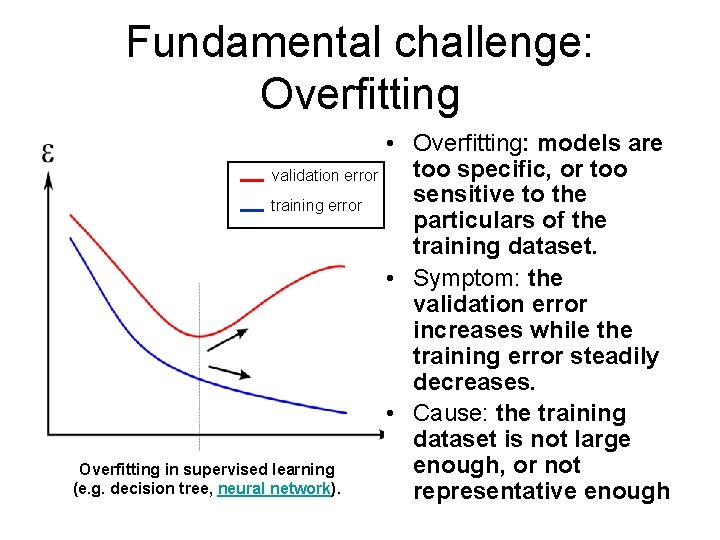 Fundamental challenge: Overfitting

$\varepsilon$

validation error
training error

Overfitting in supervised learning (e.g. decision tree, neural network).

• Overfitting: models are too specific, or too sensitive to the particulars of the training dataset.
• Symptom: the validation error increases while the training error steadily decreases.
• Cause: the training dataset is not large enough, or not representative enough